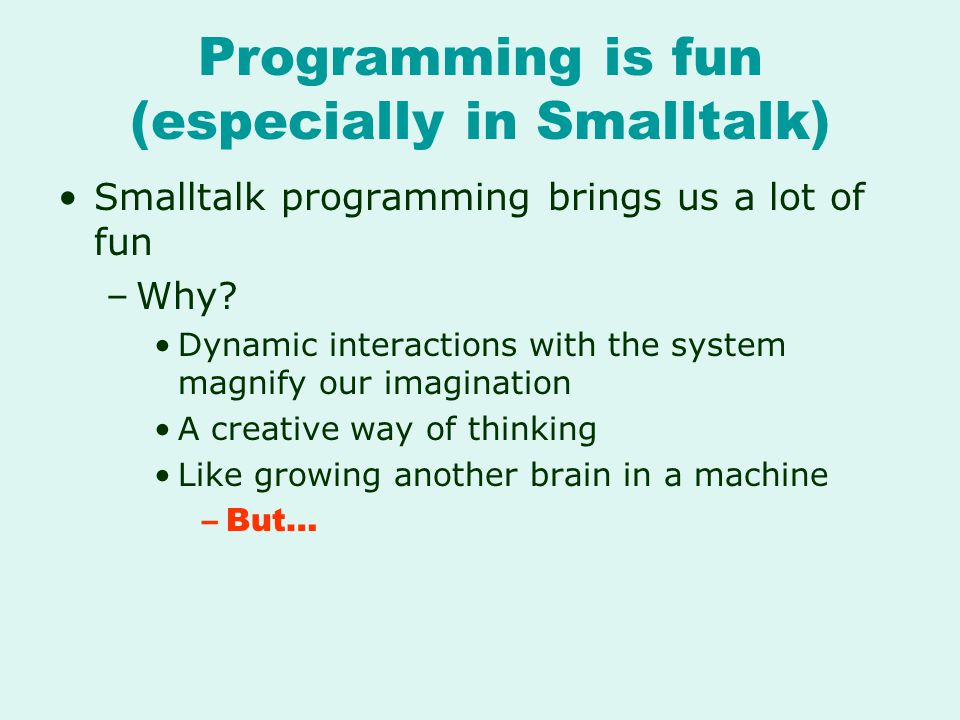 Programming is fun (especially in Smalltalk)

• Smalltalk programming brings us a lot of fun

– Why?

• Dynamic interactions with the system magnify our imagination

• A creative way of thinking

• Like growing another brain in a machine

– But…